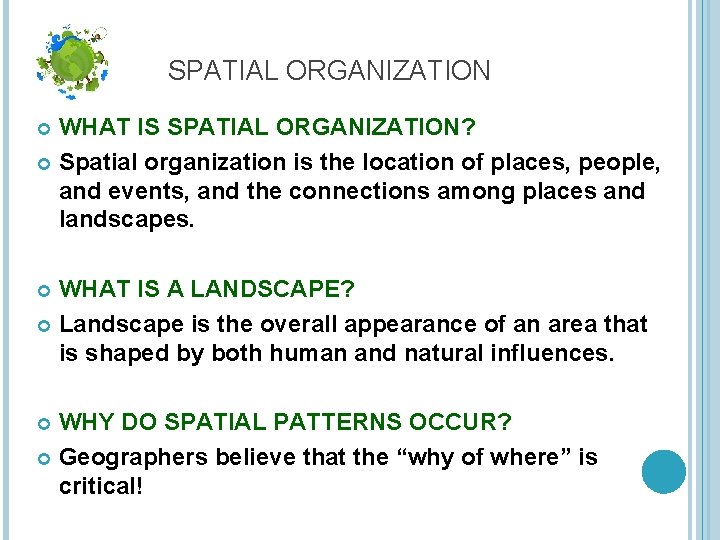 SPATIAL ORGANIZATION

WHAT IS SPATIAL ORGANIZATION?

Spatial organization is the location of places, people, and events, and the connections among places and landscapes.

WHAT IS A LANDSCAPE?

Landscape is the overall appearance of an area that is shaped by both human and natural influences.

WHY DO SPATIAL PATTERNS OCCUR?

Geographers believe that the “why of where” is critical!